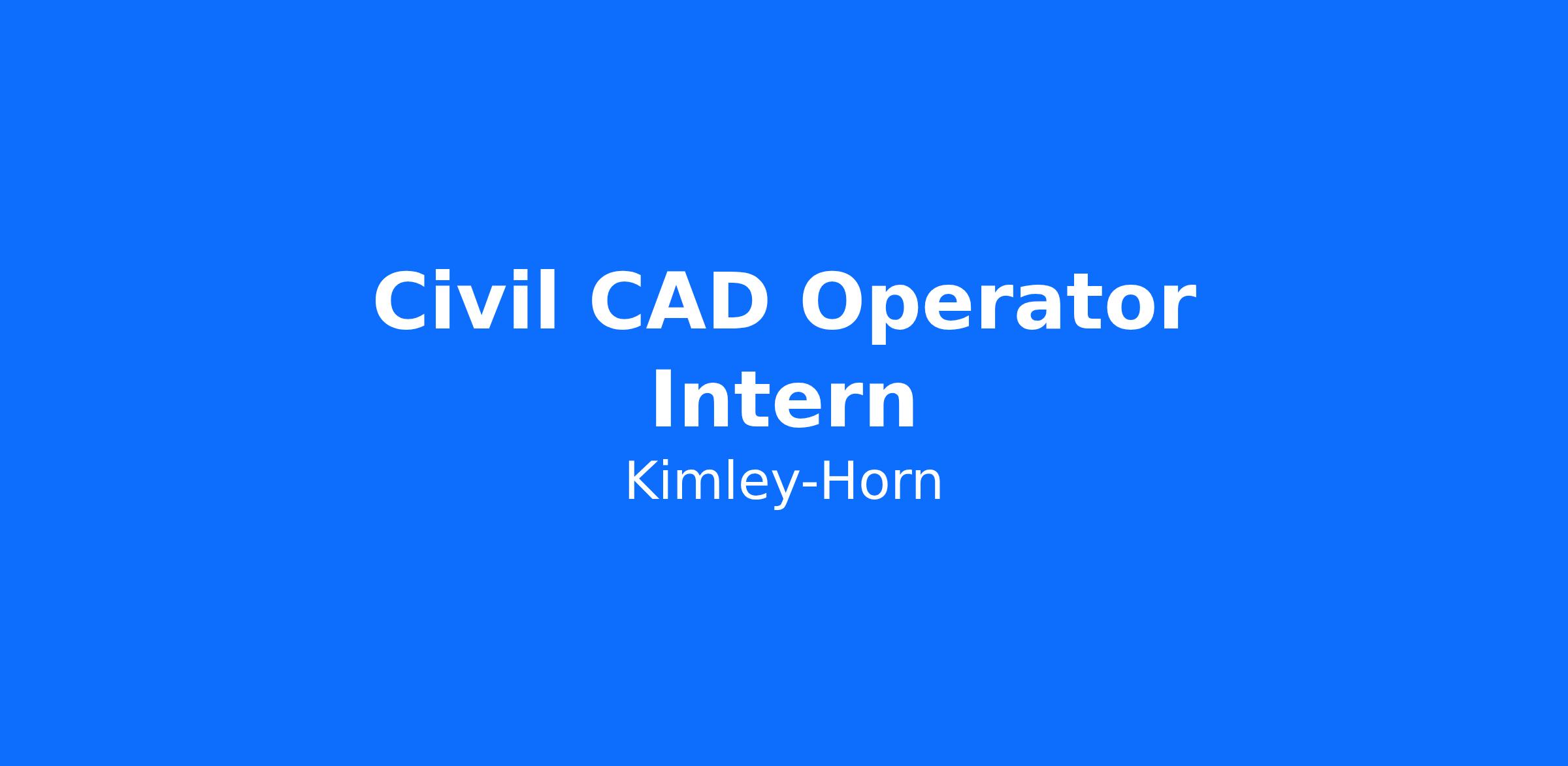 Civil CAD Operator Intern

Kimley-Horn